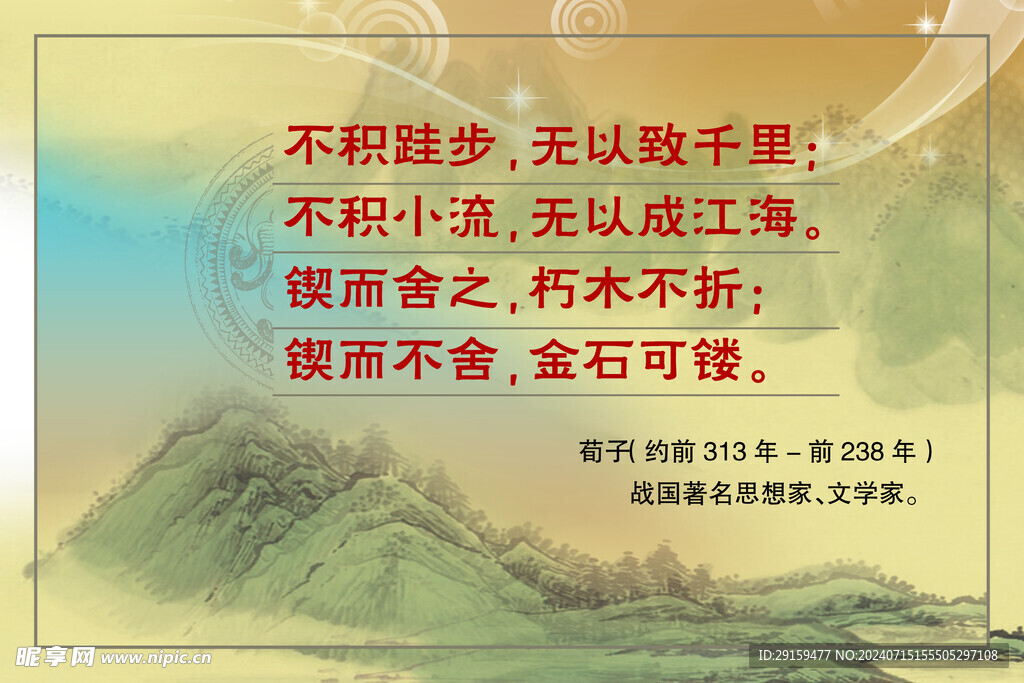 不积跬步，无以致千里；
不积小流，无以成江海。
锲而舍之，朽木不折；
锲而不舍，金石可镂。

荀子( 约前 313 年 – 前 238 年 )
战国著名思想家、文学家。

昵享网 www.nipic.cn
ID:29159477 NO:20240715155505297108